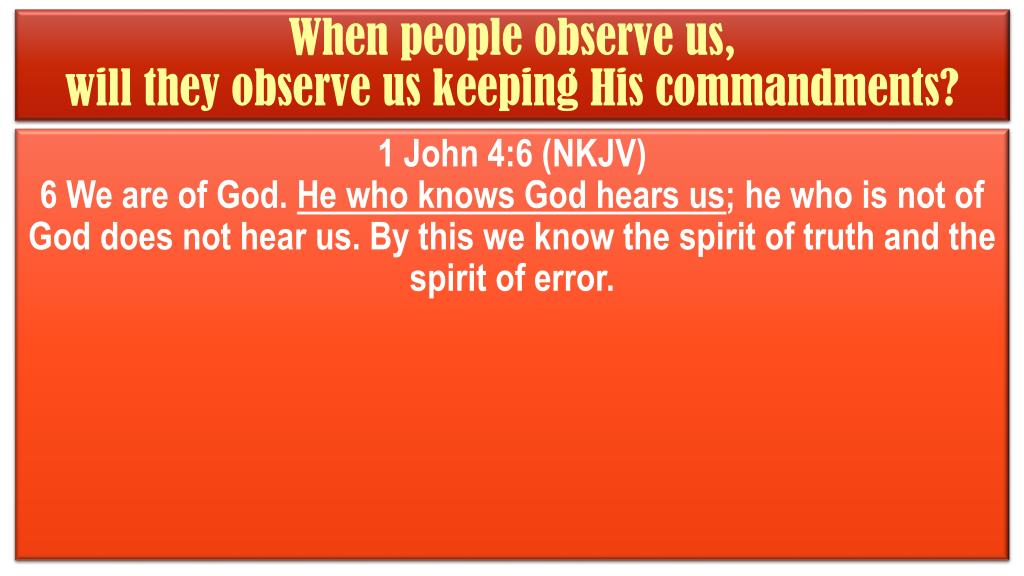 When people observe us,
will they observe us keeping His commandments?

1 John 4:6 (NKJV)
6 We are of God. He who knows God hears us; he who is not of God does not hear us. By this we know the spirit of truth and the spirit of error.